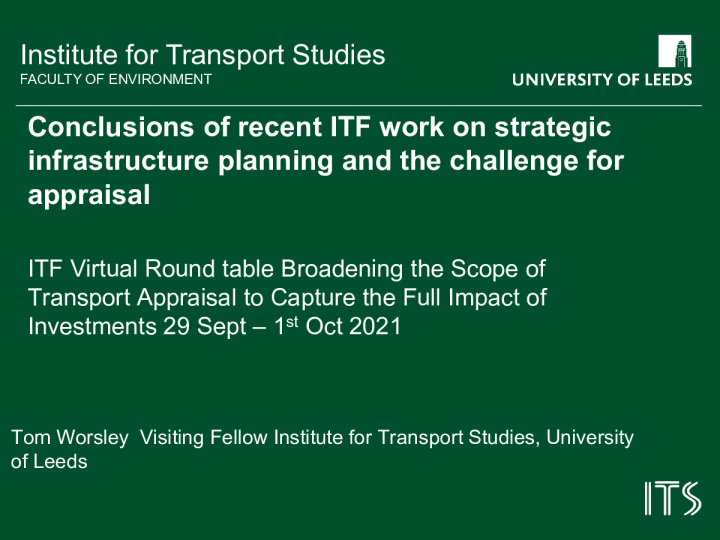 Institute for Transport Studies
FACULTY OF ENVIRONMENT

UNIVERSITY OF LEEDS

Conclusions of recent ITF work on strategic infrastructure planning and the challenge for appraisal

ITF Virtual Round table Broadening the Scope of Transport Appraisal to Capture the Full Impact of Investments 29 Sept – 1$^{st}$ Oct 2021

Tom Worsley Visiting Fellow Institute for Transport Studies, University of Leeds

ITS